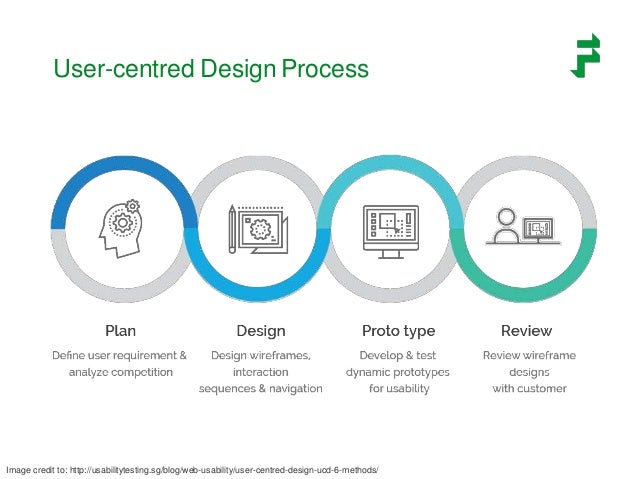 User-centred Design Process

Plan

Define user requirement & analyze competition

Design

Design wireframes, interaction sequences & navigation

Proto type

Develop & test dynamic prototypes for usability

Review

Review wireframe designs with customer

Image credit to: http://usabilitytesting.sg/blog/web-usability/user-centred-design-ucd-6-methods/